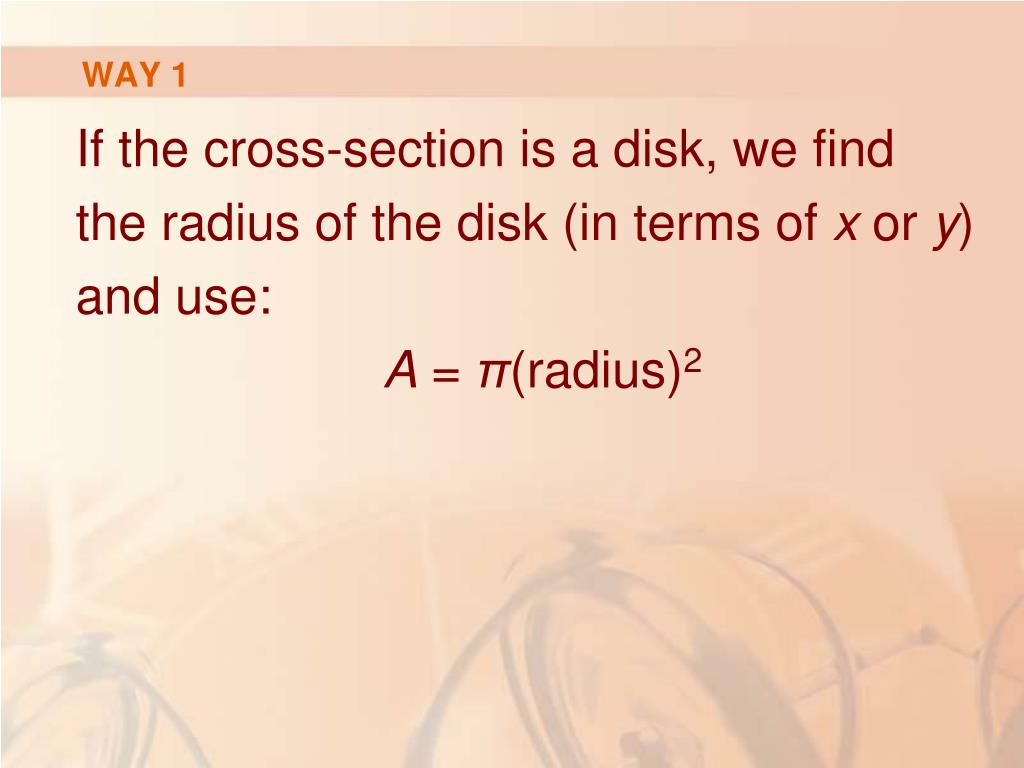 WAY 1

If the cross-section is a disk, we find the radius of the disk (in terms of $x$ or $y$) and use:

$A = \pi(\text{radius})^2$